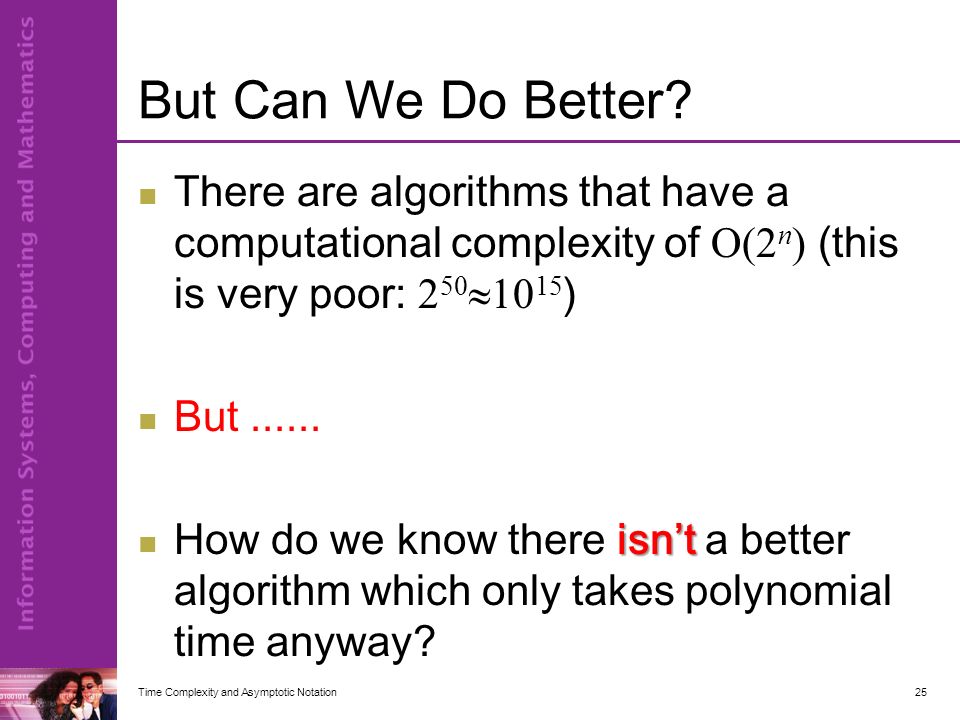 Information Systems, Computing and Mathematics

But Can We Do Better?

There are algorithms that have a computational complexity of $O(2^n)$ (this is very poor: $2^{50} \approx 10^{15}$)

But ......

How do we know there isn't a better algorithm which only takes polynomial time anyway?

Time Complexity and Asymptotic Notation

25